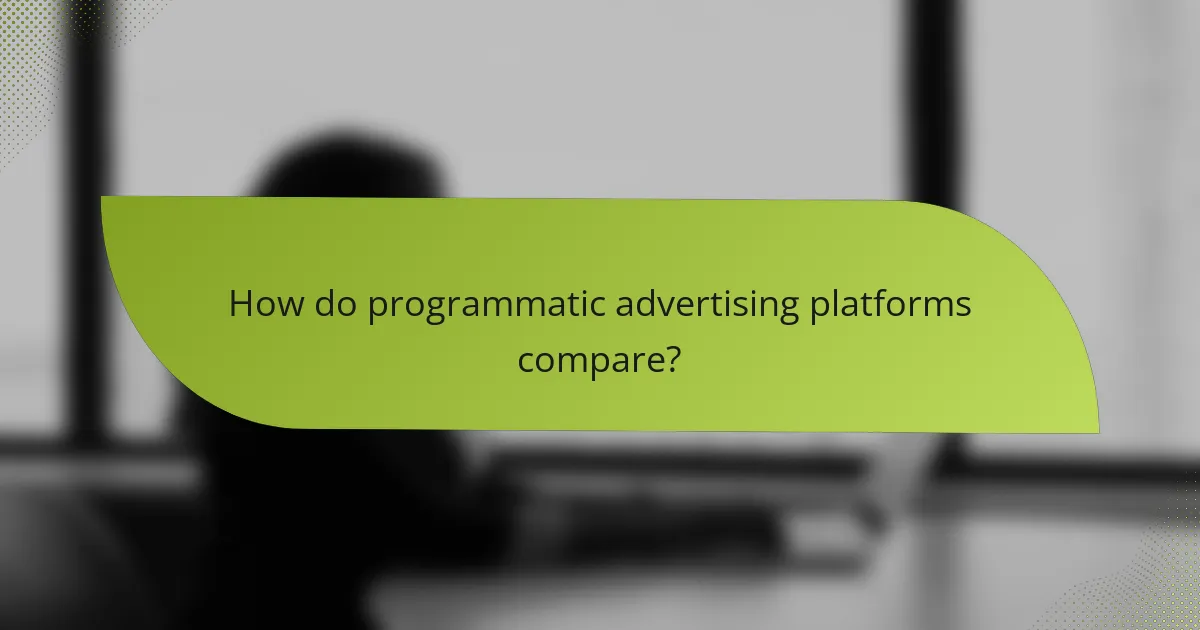 How do programmatic advertising platforms compare?